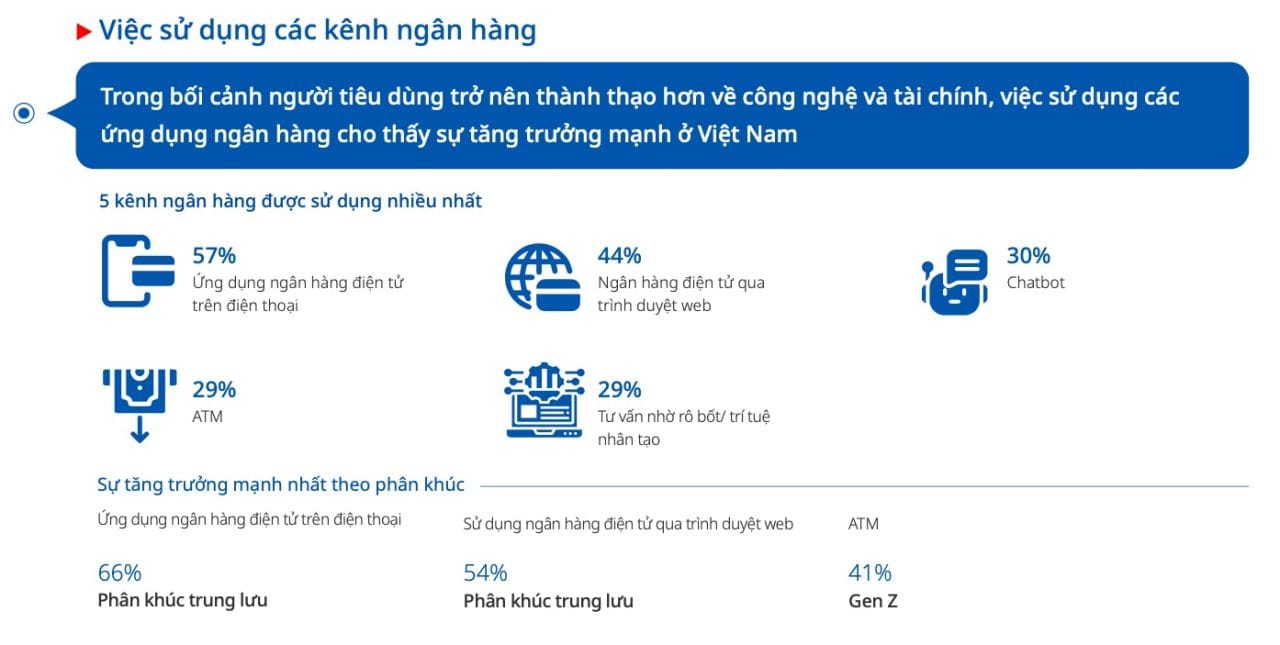 Việc sử dụng các kênh ngân hàng

Trong bối cảnh người tiêu dùng trở nên thành thạo hơn về công nghệ và tài chính, việc sử dụng các ứng dụng ngân hàng cho thấy sự tăng trưởng mạnh ở Việt Nam

5 kênh ngân hàng được sử dụng nhiều nhất

57%
Ứng dụng ngân hàng điện tử trên điện thoại

44%
Ngân hàng điện tử qua trình duyệt web

30%
Chatbot

29%
ATM

29%
Tư vấn nhờ rô bốt/ trí tuệ nhân tạo

Sự tăng trưởng mạnh nhất theo phân khúc

Ứng dụng ngân hàng điện tử trên điện thoại
66%
Phân khúc trung lưu

Sử dụng ngân hàng điện tử qua trình duyệt web
54%
Phân khúc trung lưu

ATM
41%
Gen Z